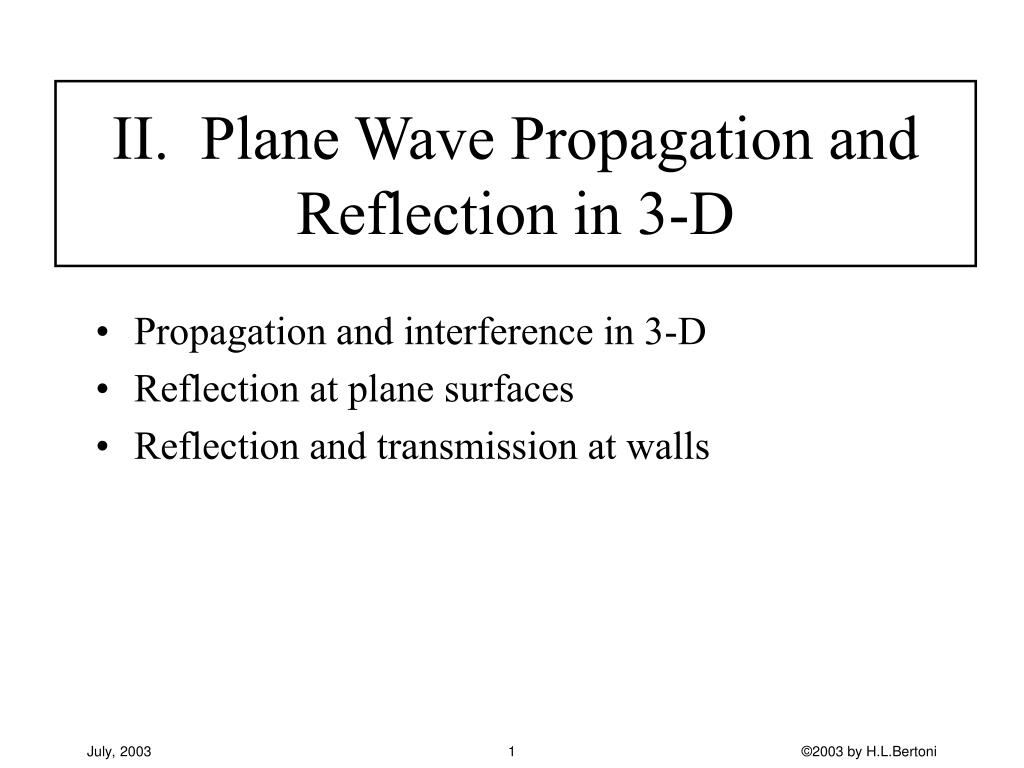 II. Plane Wave Propagation and Reflection in 3-D

• Propagation and interference in 3-D
• Reflection at plane surfaces
• Reflection and transmission at walls

July, 2003

1

©2003 by H.L.Bertoni